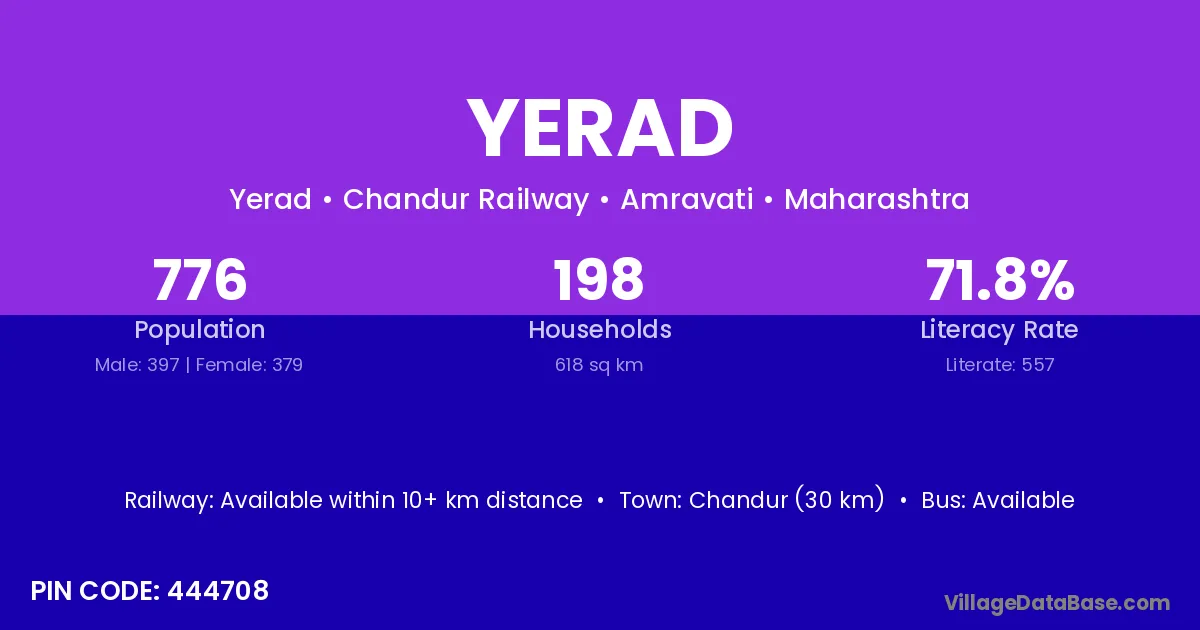 YERAD

Yerad • Chandur Railway • Amravati • Maharashtra

776
Population
Male: 397 | Female: 379

198
Households
618 sq km

71.8%
Literacy Rate
Literate: 557

Railway: Available within 10+ km distance • Town: Chandur (30 km) • Bus: Available

PIN CODE: 444708

VillageDataBase.com